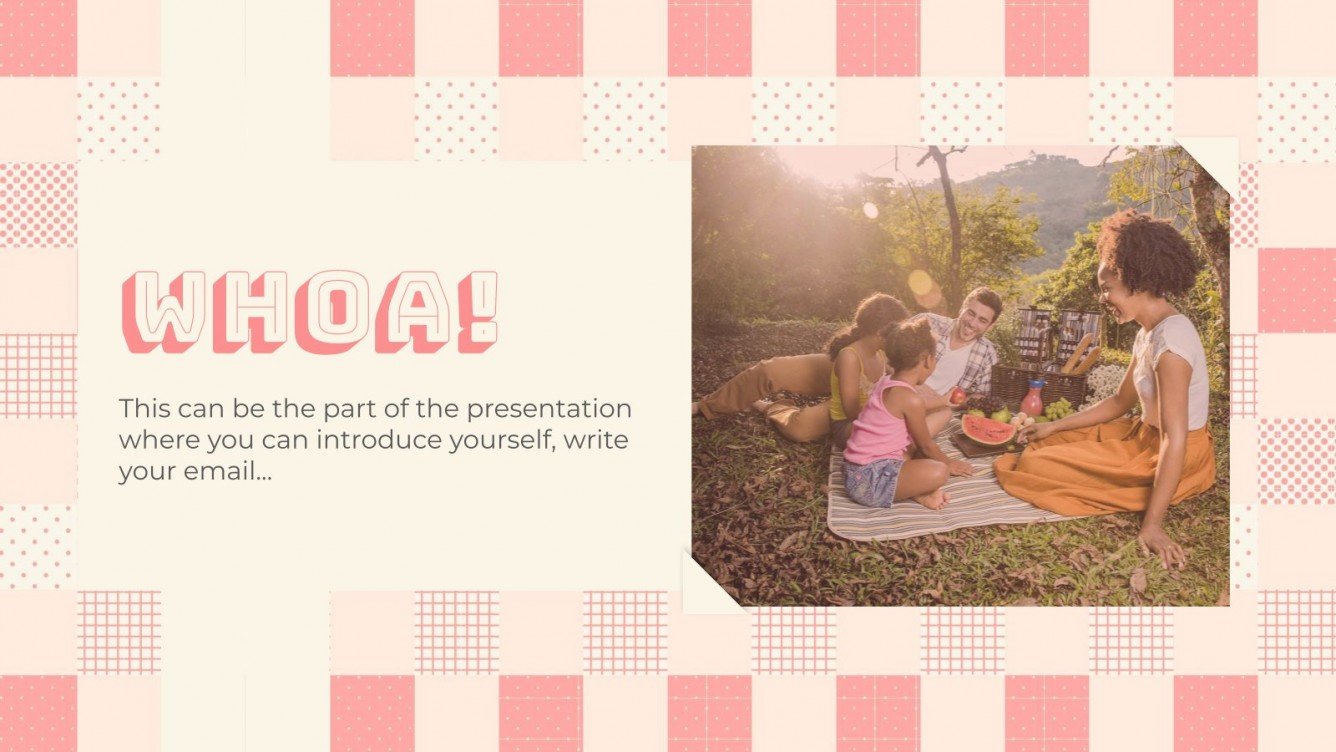 WHOA!

This can be the part of the presentation where you can introduce yourself, write your email...